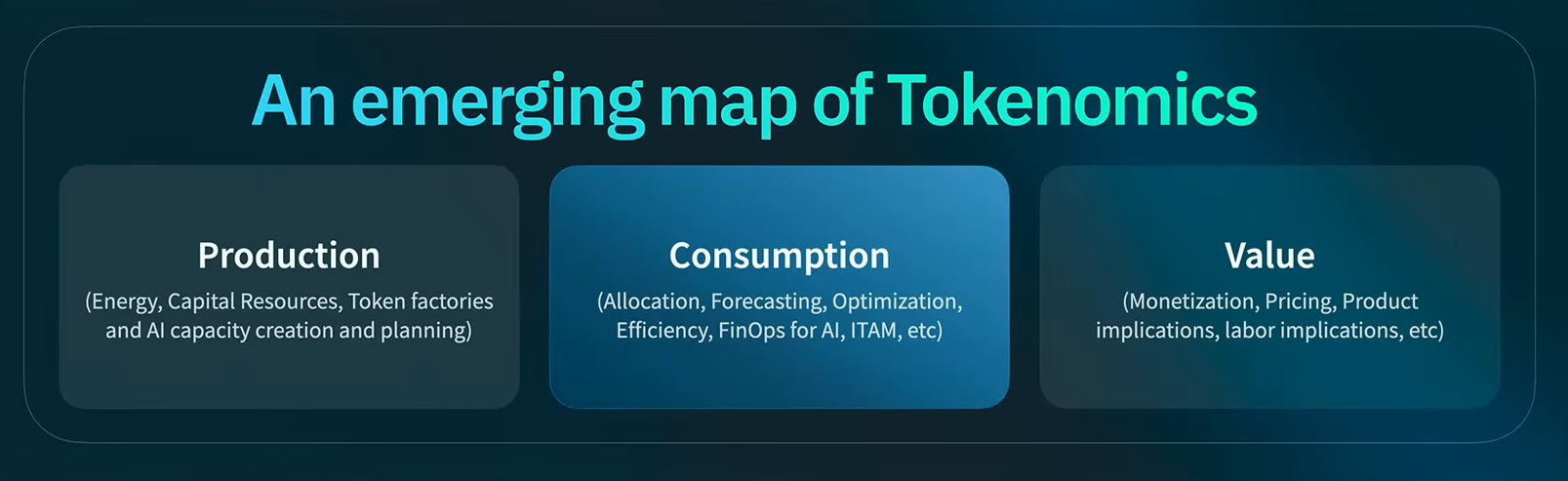 An emerging map of Tokenomics

Production
(Energy, Capital Resources, Token factories and AI capacity creation and planning)

Consumption
(Allocation, Forecasting, Optimization, Efficiency, FinOps for AI, ITAM, etc)

Value
(Monetization, Pricing, Product implications, labor implications, etc)